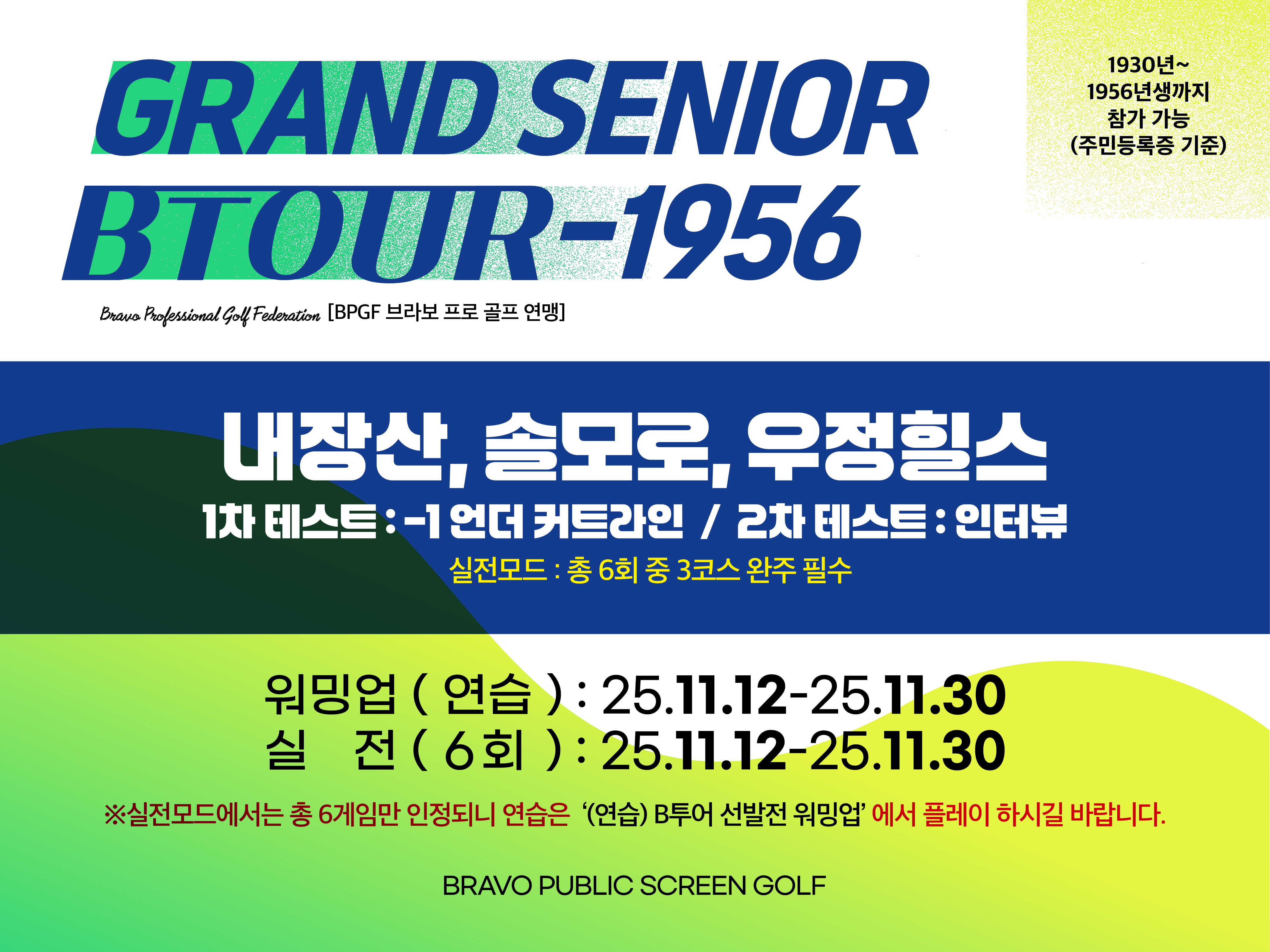 GRAND SENIOR BTOUR-1956

1930년~
1956년생까지
참가 가능
(주민등록증 기준)

Bravo Professional Golf Federation [BPGF 브라보 프로 골프 연맹]

내장산, 솔모로, 우정힐스

1차 테스트 : -1 언더 커트라인 / 2차 테스트 : 인터뷰

실전모드 : 총 6회 중 3코스 완주 필수

워밍업 ( 연습 ) : 25.11.12-25.11.30
실 전 ( 6회 ) : 25.11.12-25.11.30

※실전모드에서는 총 6게임만 인정되니 연습은 '(연습) B투어 선발전 워밍업' 에서 플레이 하시길 바랍니다.

BRAVO PUBLIC SCREEN GOLF